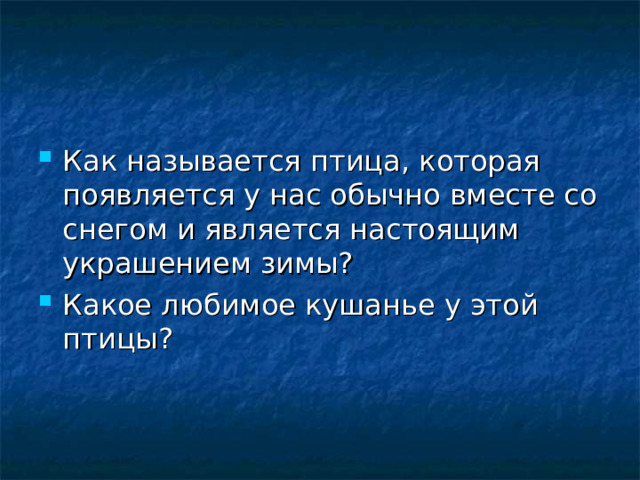 Как называется птица, которая появляется у нас обычно вместе со снегом и является настоящим украшением зимы?

Какое любимое кушанье у этой птицы?